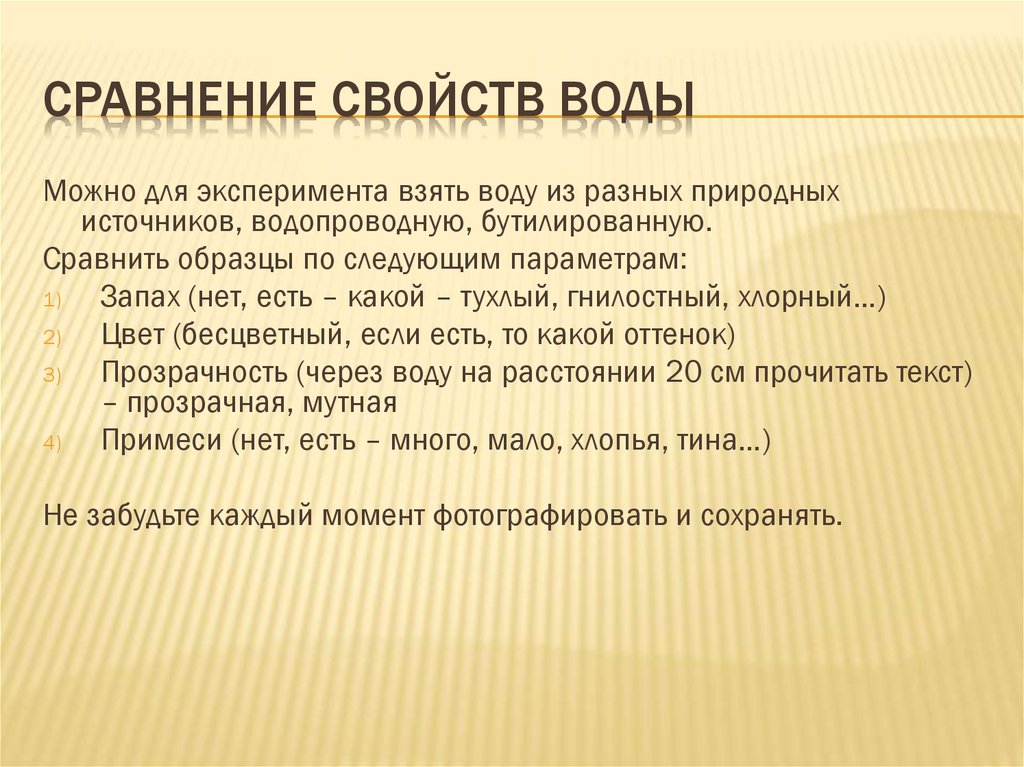 СРАВНЕНИЕ СВОЙСТВ ВОДЫ

Можно для эксперимента взять воду из разных природных источников, водопроводную, бутилированную.

Сравнить образцы по следующим параметрам:

1) Запах (нет, есть – какой – тухлый, гнилостный, хлорный…)
2) Цвет (бесцветный, если есть, то какой оттенок)
3) Прозрачность (через воду на расстоянии 20 см прочитать текст) – прозрачная, мутная
4) Примеси (нет, есть – много, мало, хлопья, тина…)

Не забудьте каждый момент фотографировать и сохранять.